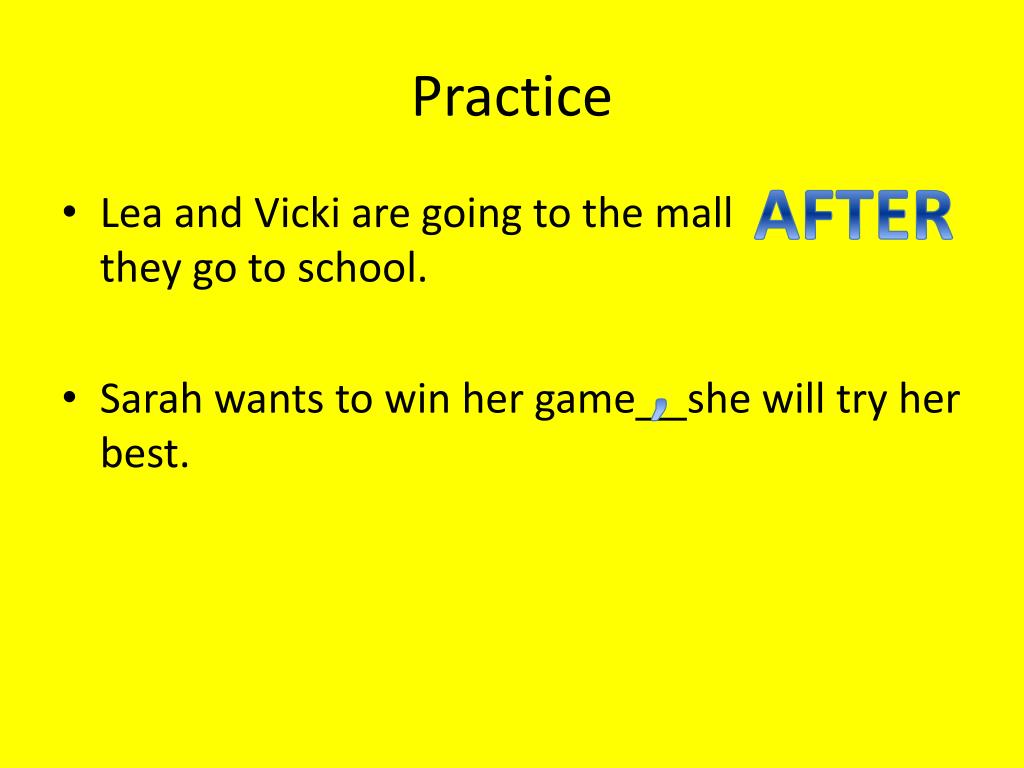 Practice

• Lea and Vicki are going to the mall AFTER they go to school.

• Sarah wants to win her game_,_she will try her best.